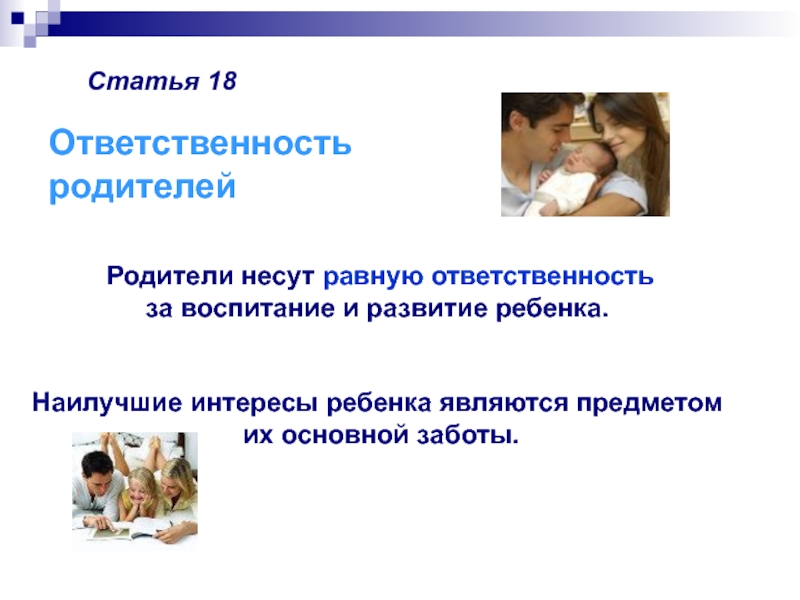 Статья 18

Ответственность родителей

Родители несут равную ответственность за воспитание и развитие ребенка.

Наилучшие интересы ребенка являются предметом их основной заботы.